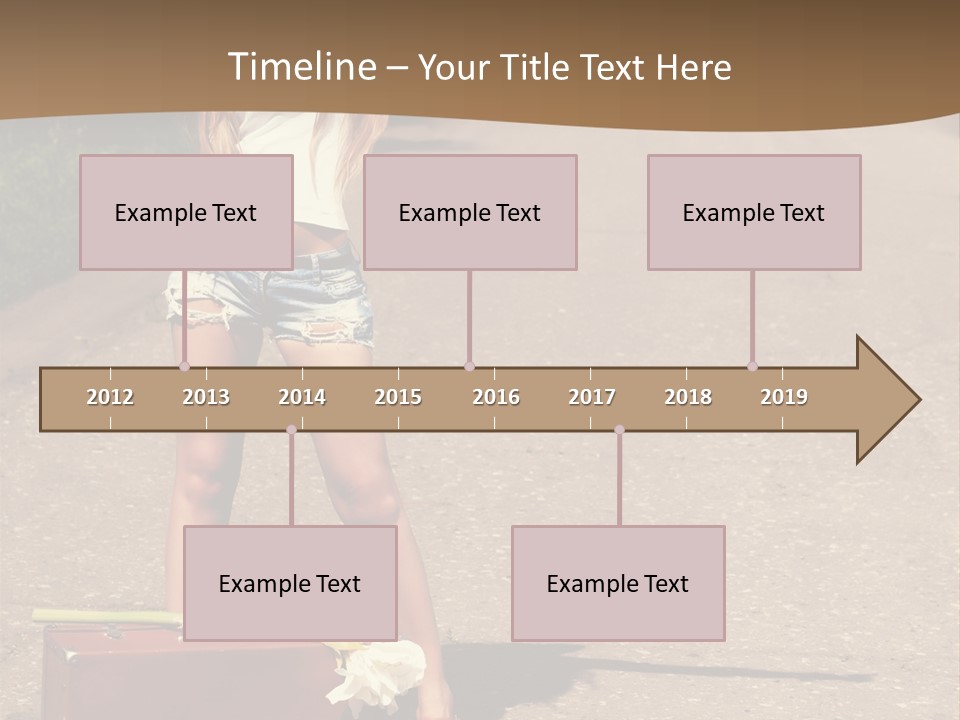 Timeline – Your Title Text Here

Example Text

Example Text

Example Text

2012 2013 2014 2015 2016 2017 2018 2019

Example Text

Example Text